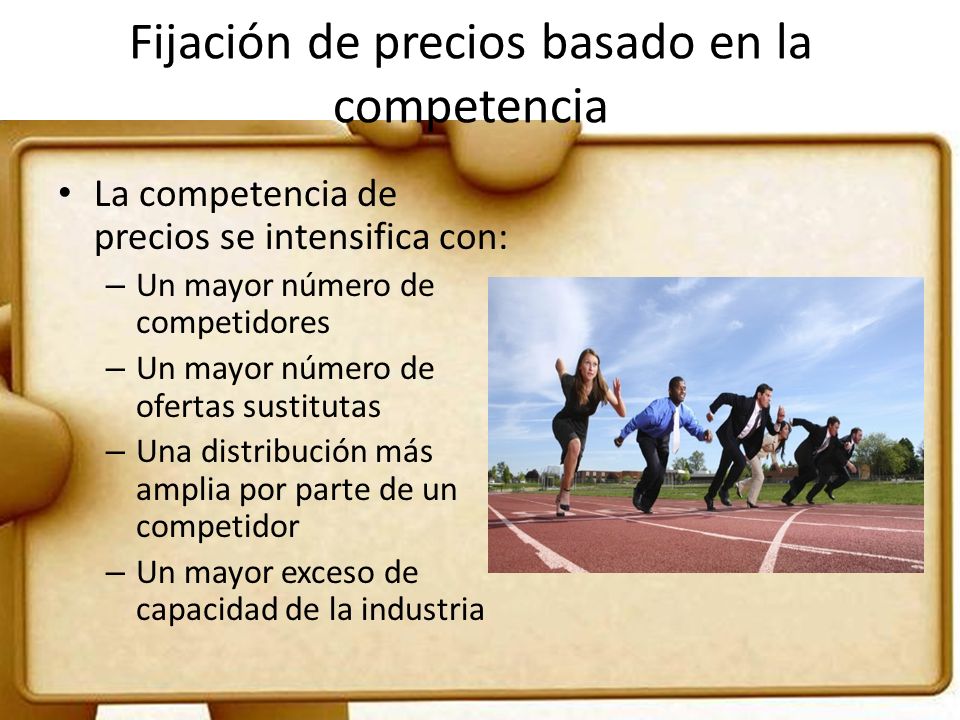 Fijación de precios basado en la competencia

• La competencia de precios se intensifica con:
– Un mayor número de competidores
– Un mayor número de ofertas sustitutas
– Una distribución más amplia por parte de un competidor
– Un mayor exceso de capacidad de la industria